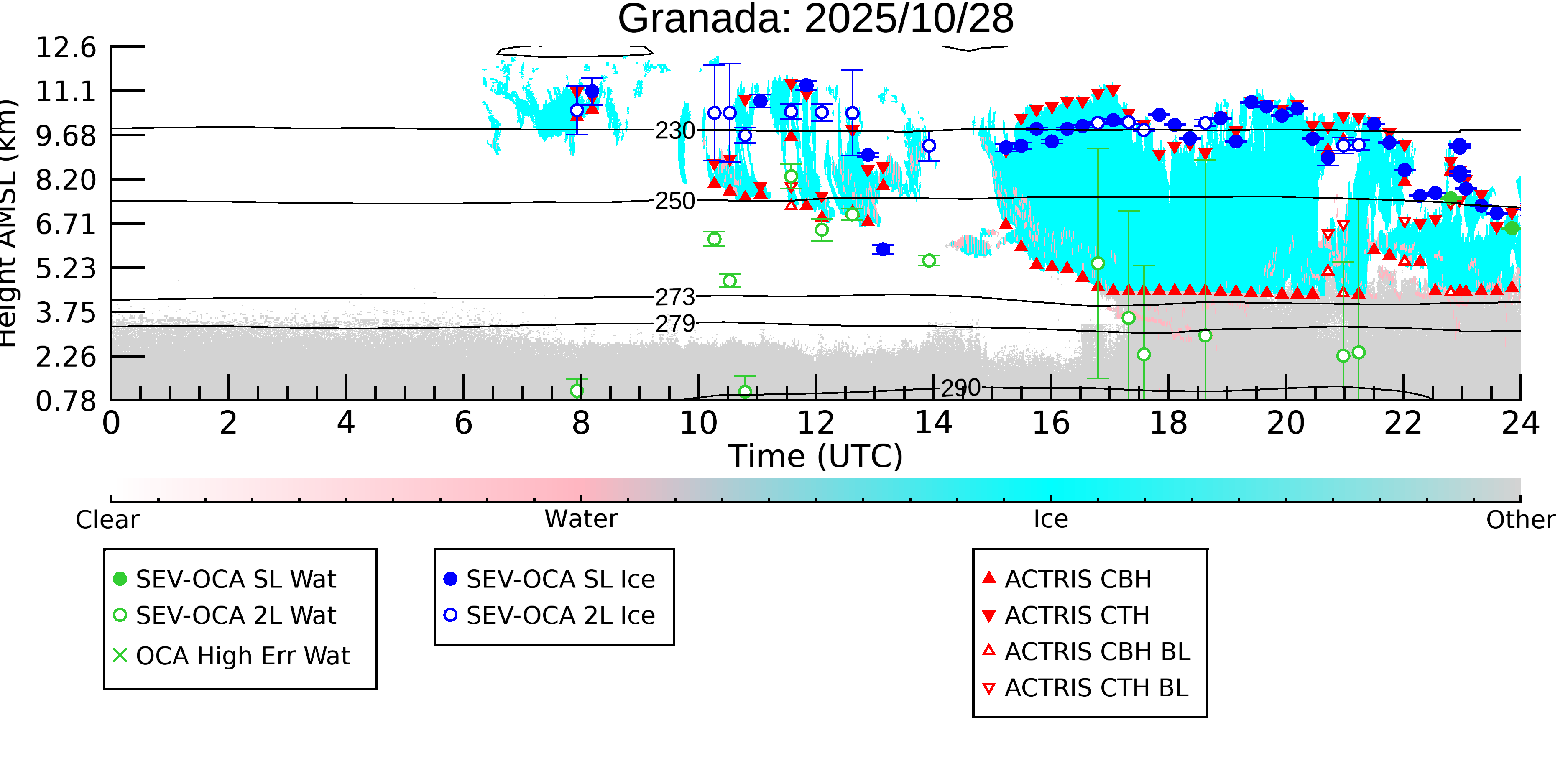 Granada: 2025/10/28

Height AMSL (km)

12.6
11.1
9.68
8.20
6.71
5.23
3.75
2.26
0.78

230
250
273
279
290

0 2 4 6 8 10 12 14 16 18 20 22 24

Time (UTC)

Clear Water Ice Other

SEV-OCA SL Wat
SEV-OCA 2L Wat
OCA High Err Wat

SEV-OCA SL Ice
SEV-OCA 2L Ice

ACTRIS CBH
ACTRIS CTH
ACTRIS CBH BL
ACTRIS CTH BL